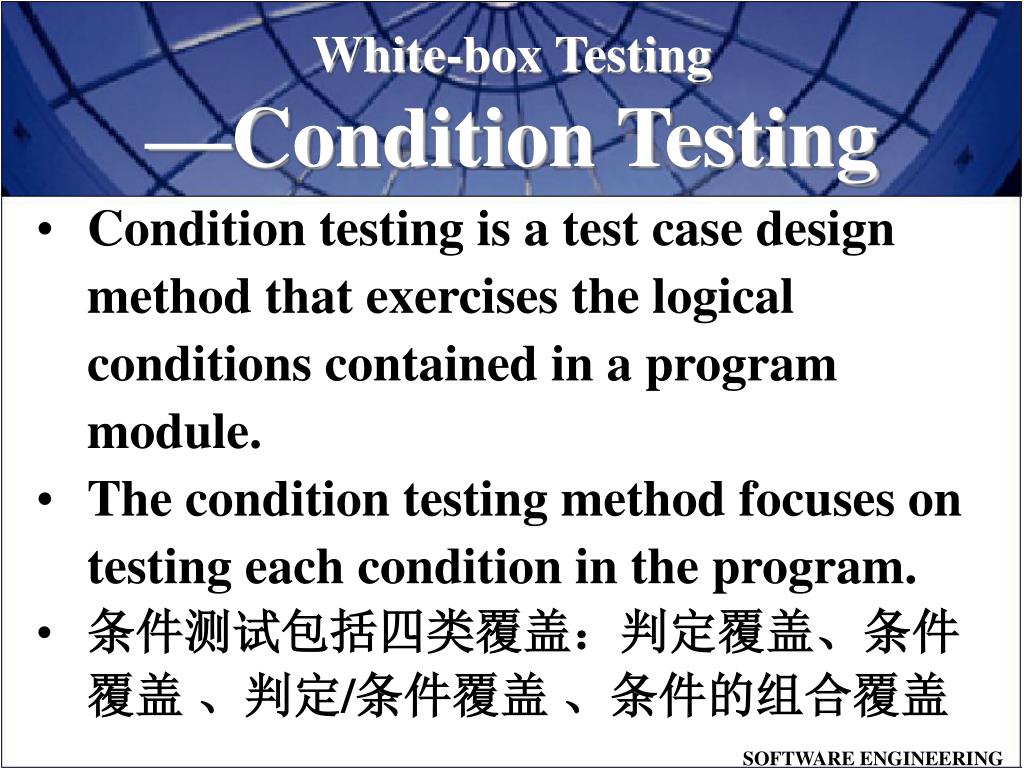 White-box Testing
—Condition Testing

• Condition testing is a test case design method that exercises the logical conditions contained in a program module.
• The condition testing method focuses on testing each condition in the program.
• 条件测试包括四类覆盖：判定覆盖、条件覆盖 、判定/条件覆盖 、条件的组合覆盖

SOFTWARE ENGINEERING